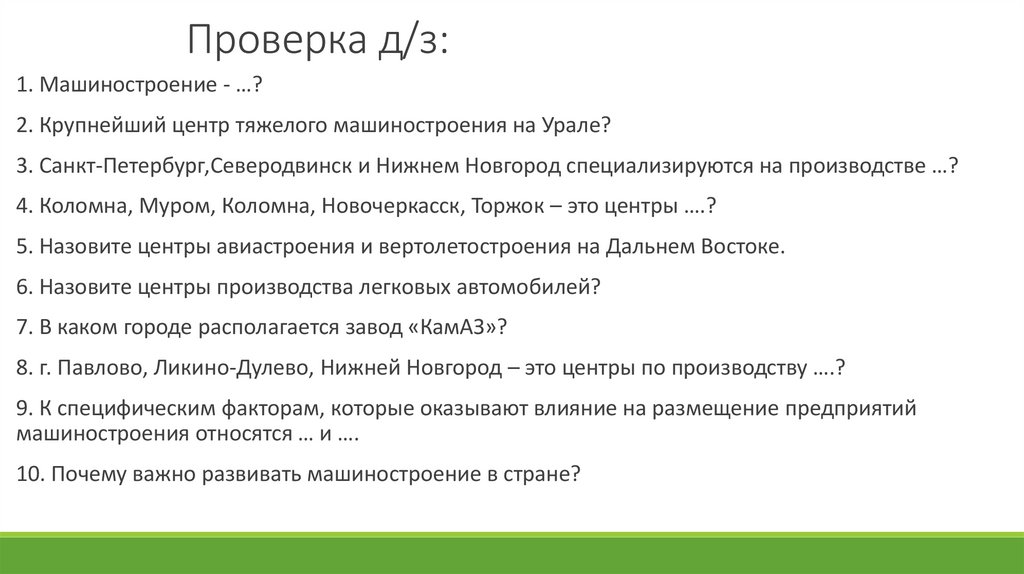 Проверка д/з:

1. Машиностроение - …?

2. Крупнейший центр тяжелого машиностроения на Урале?

3. Санкт-Петербург,Северодвинск и Нижнем Новгород специализируются на производстве …?

4. Коломна, Муром, Коломна, Новочеркасск, Торжок – это центры ….?

5. Назовите центры авиастроения и вертолетостроения на Дальнем Востоке.

6. Назовите центры производства легковых автомобилей?

7. В каком городе располагается завод «КамАЗ»?

8. г. Павлово, Ликино-Дулево, Нижней Новгород – это центры по производству ….?

9. К специфическим факторам, которые оказывают влияние на размещение предприятий машиностроения относятся … и ….

10. Почему важно развивать машиностроение в стране?